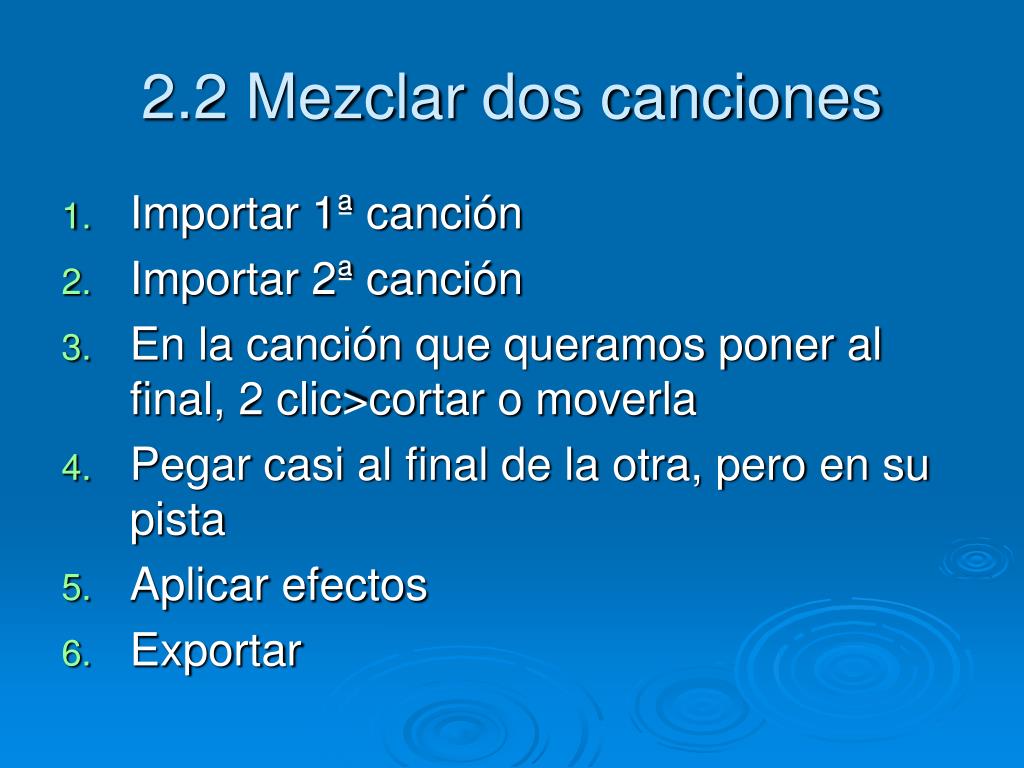 2.2 Mezclar dos canciones

1. Importar 1ª canción
2. Importar 2ª canción
3. En la canción que queramos poner al final, 2 clic>cortar o moverla
4. Pegar casi al final de la otra, pero en su pista
5. Aplicar efectos
6. Exportar